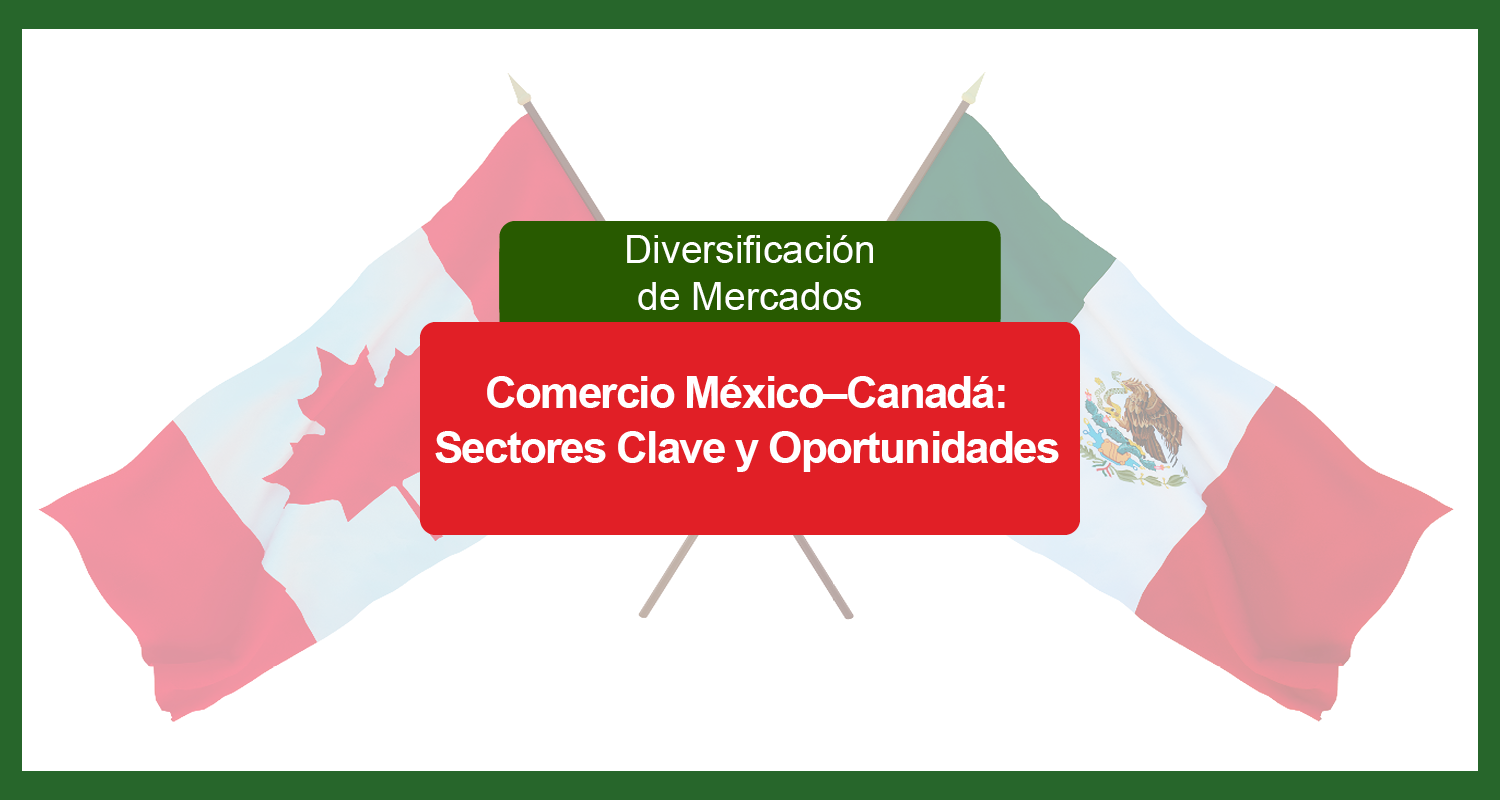 Diversificación de Mercados

Comercio México–Canadá: Sectores Clave y Oportunidades